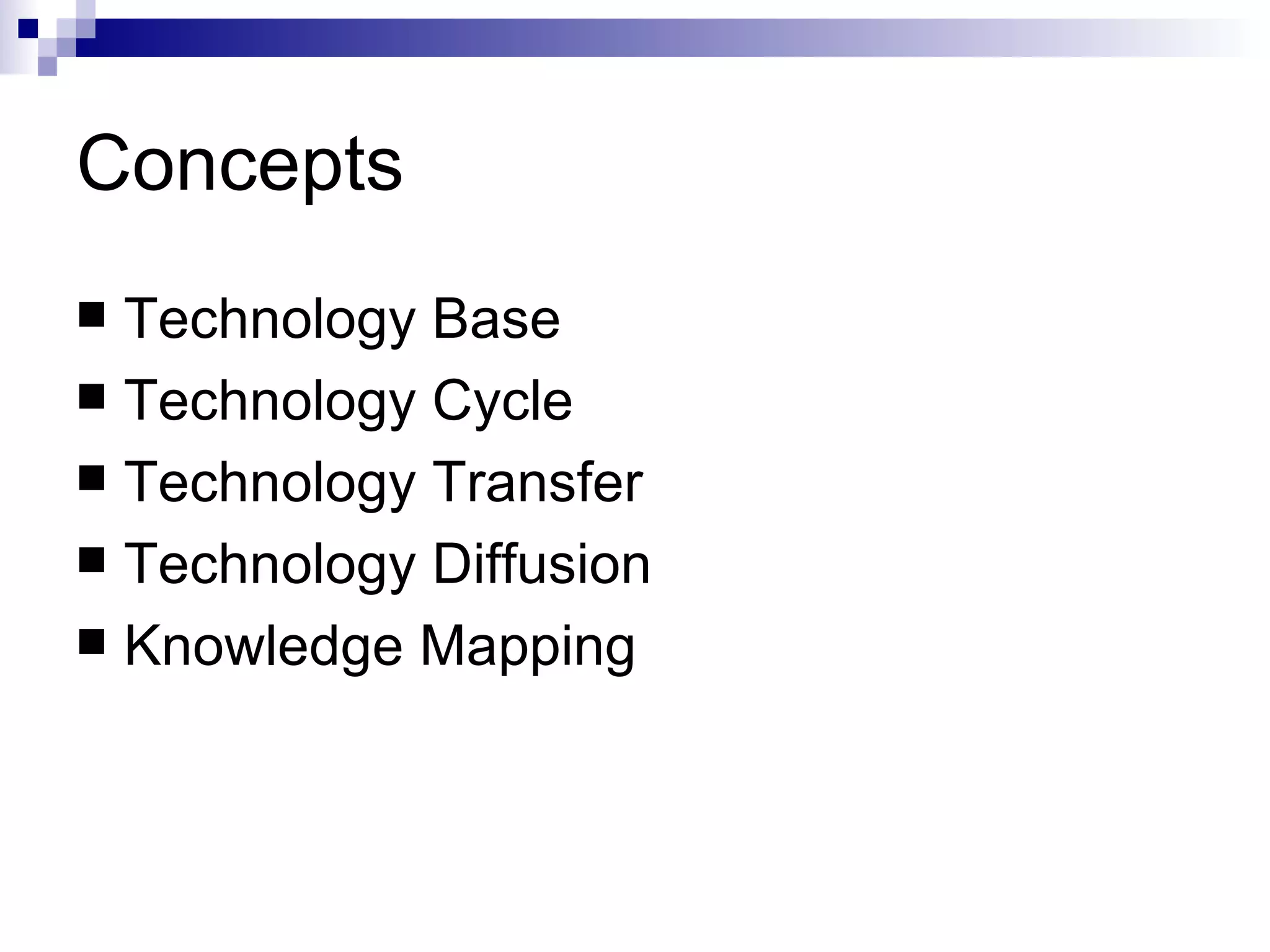 Concepts

■ Technology Base
■ Technology Cycle
■ Technology Transfer
■ Technology Diffusion
■ Knowledge Mapping